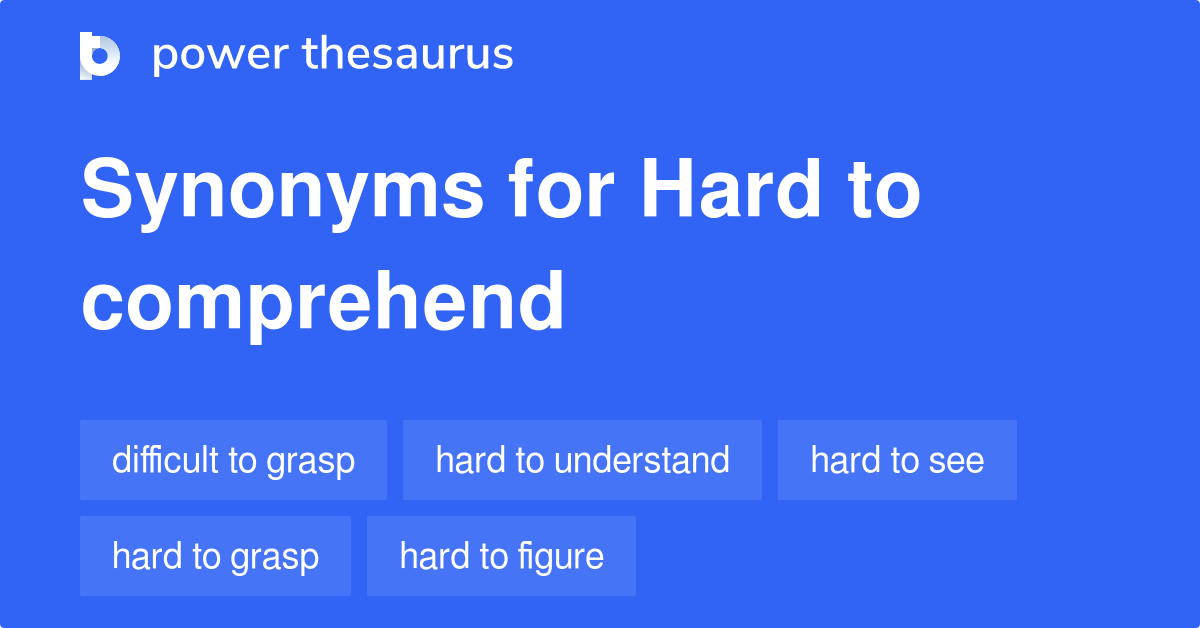 power thesaurus

Synonyms for Hard to comprehend

difficult to grasp
hard to understand
hard to see
hard to grasp
hard to figure